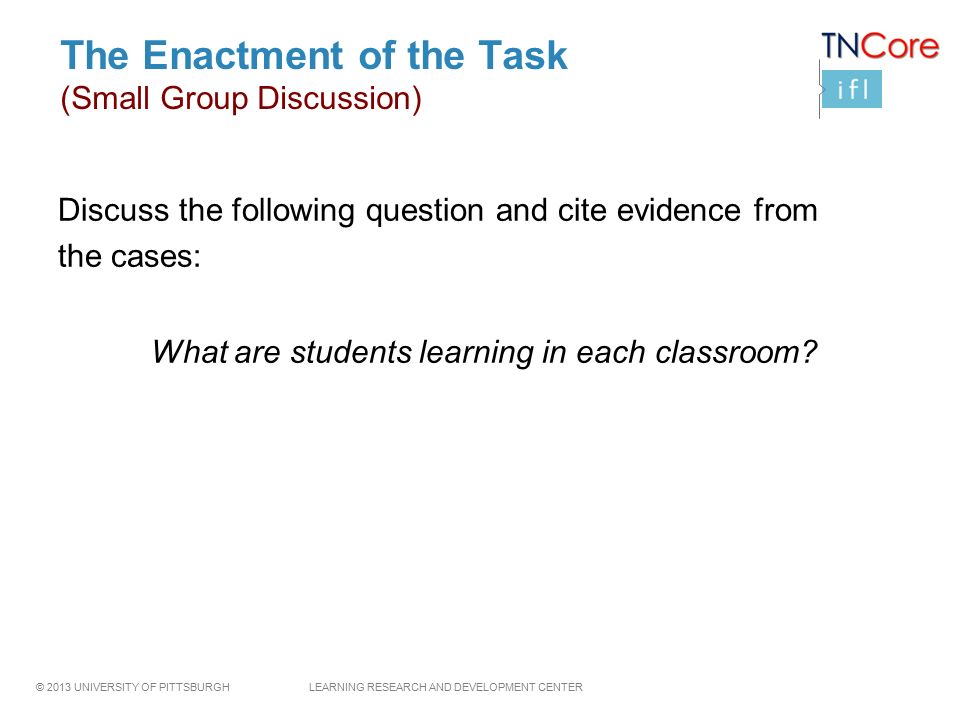 The Enactment of the Task
(Small Group Discussion)

TNCore
ifl

Discuss the following question and cite evidence from the cases:

What are students learning in each classroom?

© 2013 UNIVERSITY OF PITTSBURGH LEARNING RESEARCH AND DEVELOPMENT CENTER